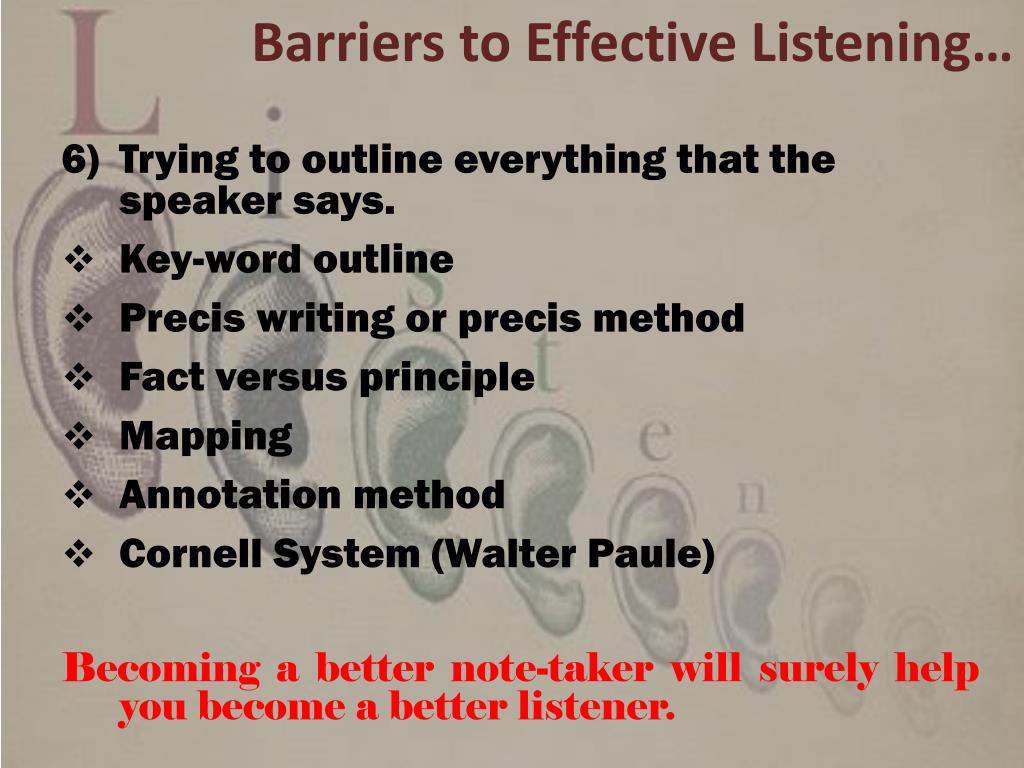 Barriers to Effective Listening…

L
i
s
t
e
n

6) Trying to outline everything that the speaker says.

❖ Key-word outline
❖ Precis writing or precis method
❖ Fact versus principle
❖ Mapping
❖ Annotation method
❖ Cornell System (Walter Paule)

Becoming a better note-taker will surely help you become a better listener.